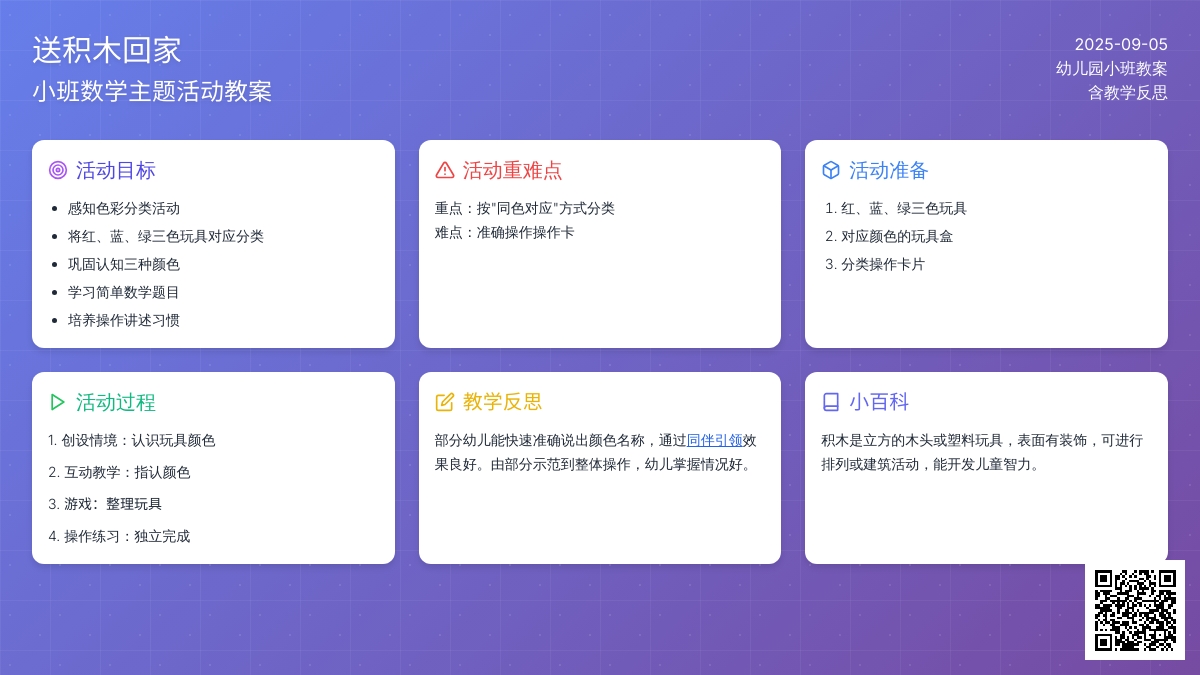 送积木回家

小班数学主题活动教案

2025-09-05
幼儿园小班教案
含教学反思

活动目标

- 感知色彩分类活动
- 将红、蓝、绿三色玩具对应分类
- 巩固认知三种颜色
- 学习简单数学题目
- 培养操作讲述习惯

活动重难点

重点：按"同色对应"方式分类
难点：准确操作操作卡

活动准备

1. 红、蓝、绿三色玩具
2. 对应颜色的玩具盒
3. 分类操作卡片

活动过程

1. 创设情境：认识玩具颜色
2. 互动教学：指认颜色
3. 游戏：整理玩具
4. 操作练习：独立完成

教学反思

部分幼儿能快速准确说出颜色名称，通过同伴引领效果良好。由部分示范到整体操作，幼儿掌握情况好。

小百科

积木是立方的木头或塑料玩具，表面有装饰，可进行排列或建筑活动，能开发儿童智力。